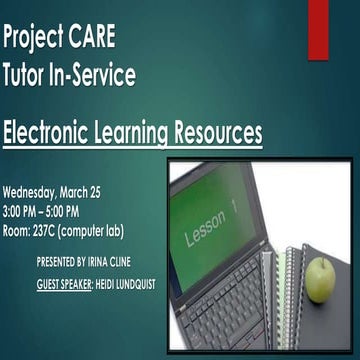 Project CARE
Tutor In-Service

Electronic Learning Resources

Wednesday, March 25
3:00 PM – 5:00 PM
Room: 237C (computer lab)

PRESENTED BY IRINA CLINE
GUEST SPEAKER: HEIDI LUNDQUIST

Lesson 1